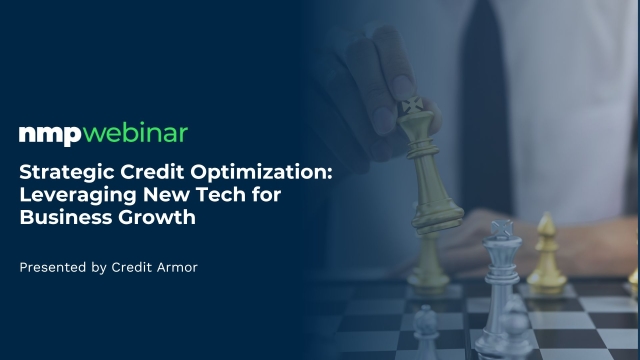 nmpwebinar

Strategic Credit Optimization: Leveraging New Tech for Business Growth

Presented by Credit Armor